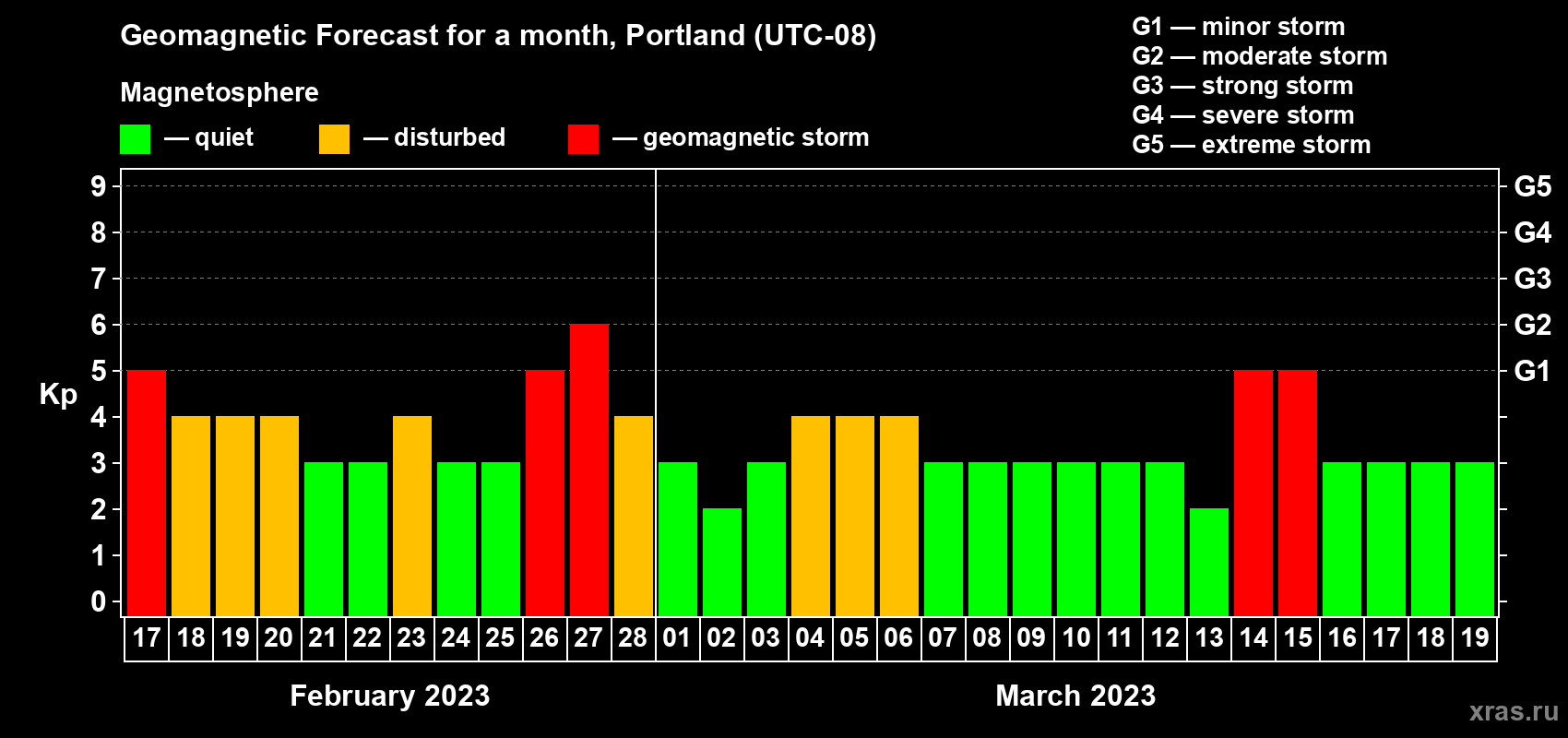 Geomagnetic Forecast for a month, Portland (UTC-08)

Magnetosphere

— quiet — disturbed — geomagnetic storm

G1 — minor storm
G2 — moderate storm
G3 — strong storm
G4 — severe storm
G5 — extreme storm

Kp

9
8
7
6
5
4
3
2
1
0

G5
G4
G3
G2
G1

17 18 19 20 21 22 23 24 25 26 27 28 01 02 03 04 05 06 07 08 09 10 11 12 13 14 15 16 17 18 19

February 2023

March 2023

xras.ru